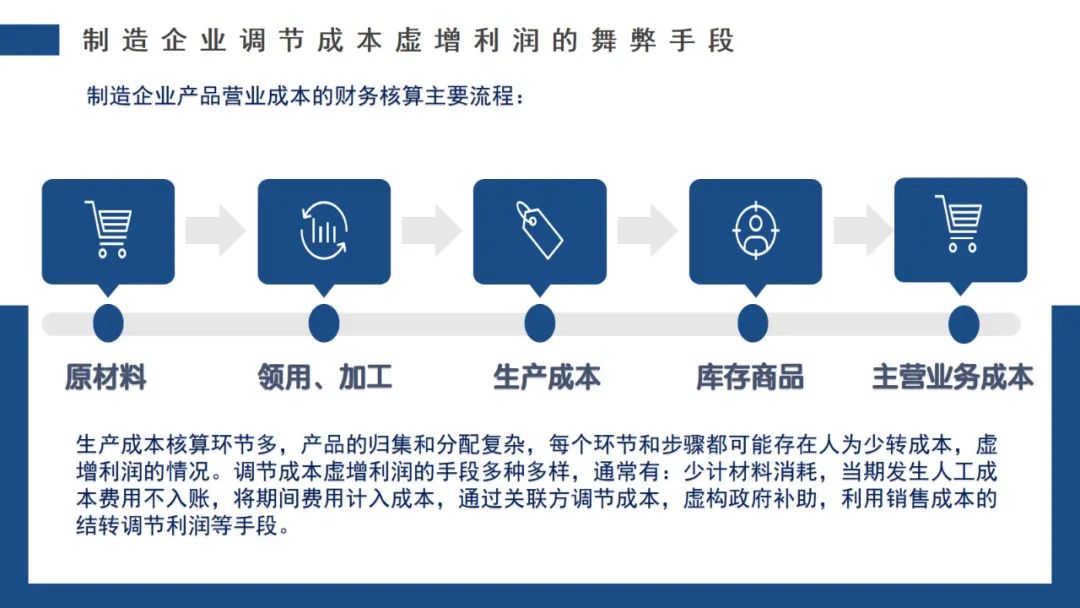 制造企业调节成本虚增利润的舞弊手段

制造企业产品营业成本的财务核算主要流程：

原材料

领用、加工

生产成本

库存商品

主营业务成本

生产成本核算环节多，产品的归集和分配复杂，每个环节和步骤都可能存在人为少转成本，虚增利润的情况。调节成本虚增利润的手段多种多样，通常有：少计材料消耗，当期发生人工成本费用不入账，将期间费用计入成本，通过关联方调节成本，虚构政府补助，利用销售成本的结转调节利润等手段。